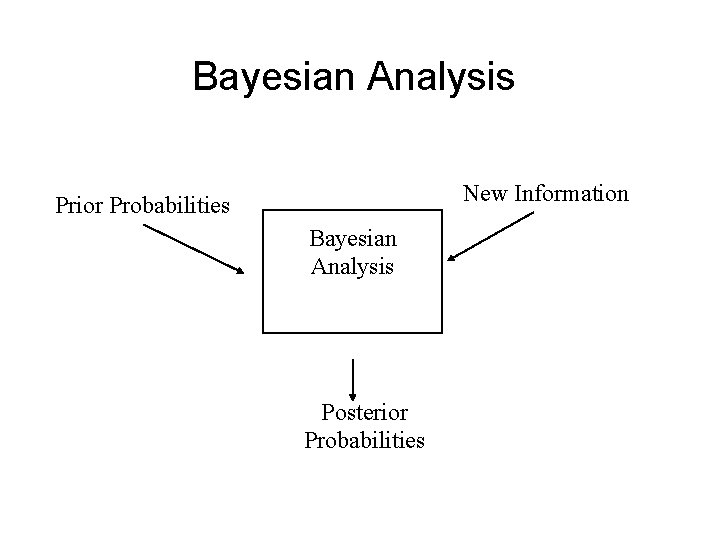 Bayesian Analysis

Prior Probabilities

New Information

Bayesian Analysis

Posterior Probabilities